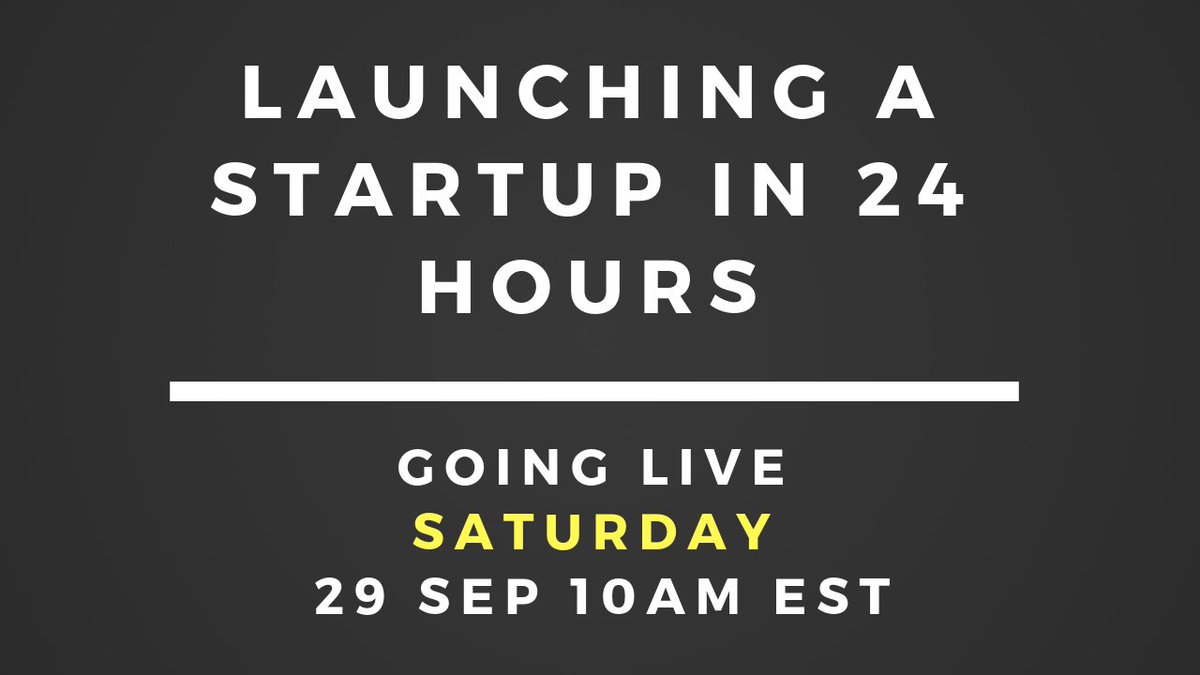 LAUNCHING A STARTUP IN 24 HOURS

GOING LIVE
SATURDAY
29 SEP 10AM EST